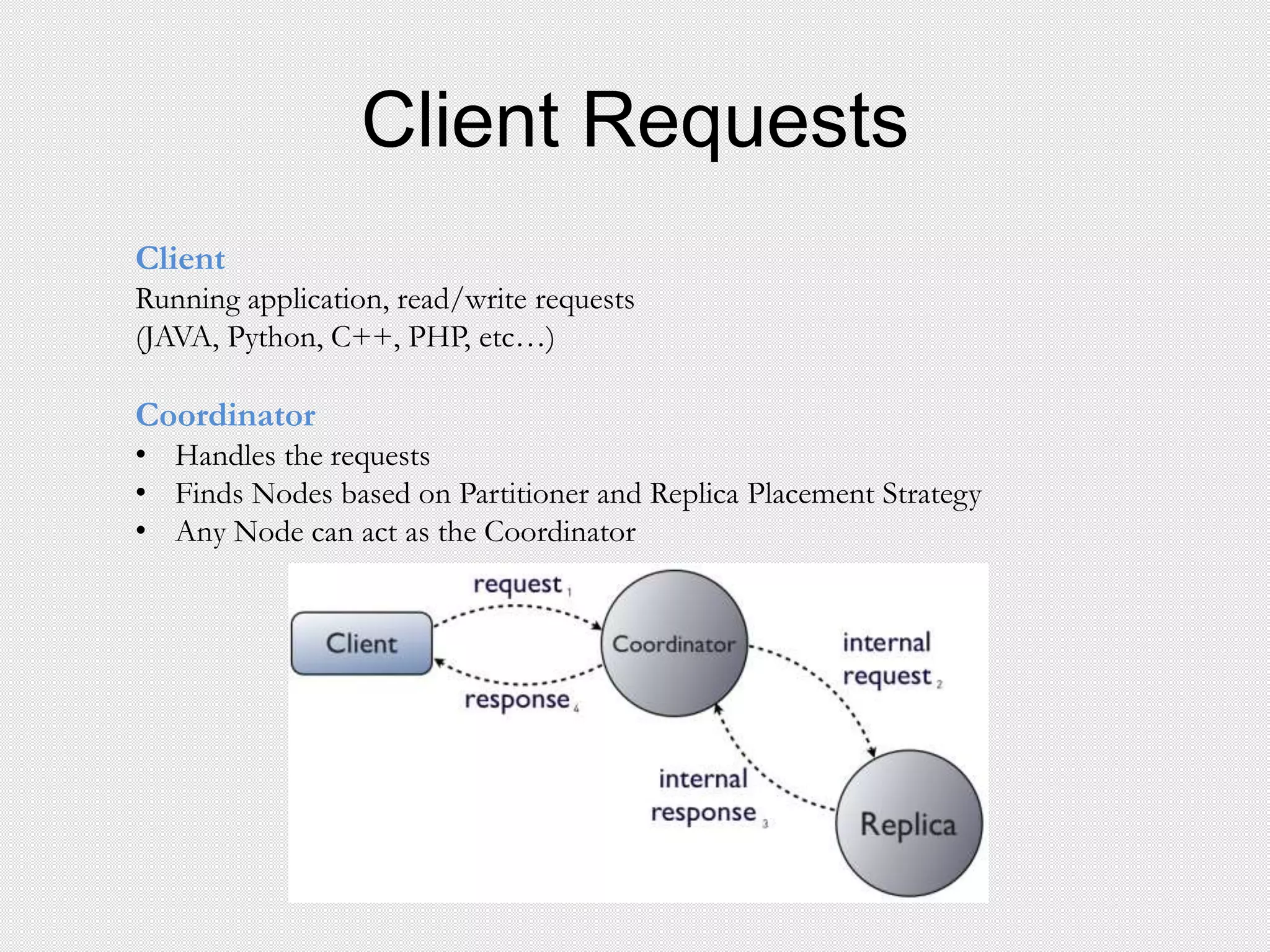 Client Requests

Client
Running application, read/write requests
(JAVA, Python, C++, PHP, etc…)

Coordinator
• Handles the requests
• Finds Nodes based on Partitioner and Replica Placement Strategy
• Any Node can act as the Coordinator

request $_1$

Client

Coordinator

response $_4$

internal request $_2$

internal response $_3$

Replica